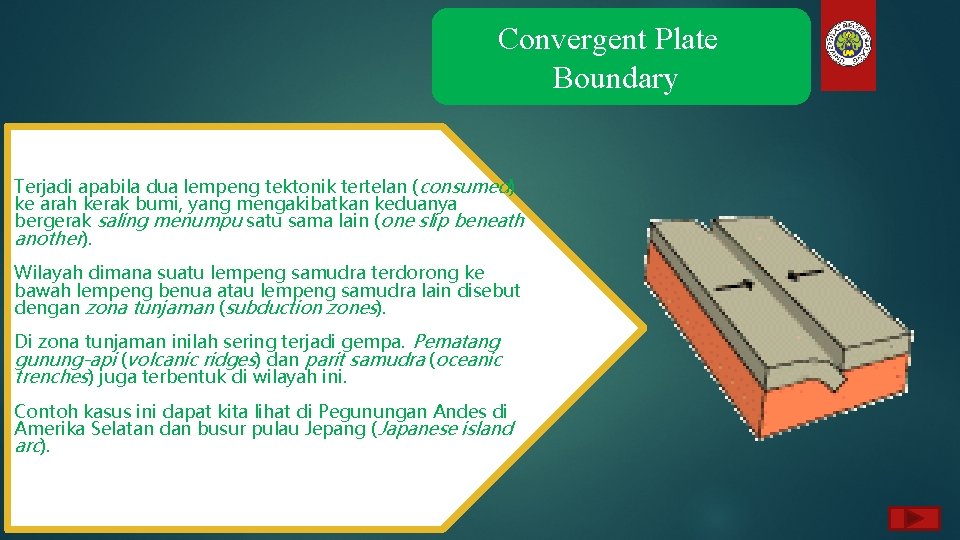 Convergent Plate Boundary

Terjadi apabila dua lempeng tektonik tertelan (consumed) ke arah kerak bumi, yang mengakibatkan keduanya bergerak saling menumpu satu sama lain (one slip beneath another).

Wilayah dimana suatu lempeng samudra terdorong ke bawah lempeng benua atau lempeng samudra lain disebut dengan zona tunjaman (subduction zones).

Di zona tunjaman inilah sering terjadi gempa. Pematang gunung-api (volcanic ridges) dan parit samudra (oceanic trenches) juga terbentuk di wilayah ini.

Contoh kasus ini dapat kita lihat di Pegunungan Andes di Amerika Selatan dan busur pulau Jepang (Japanese island arc).